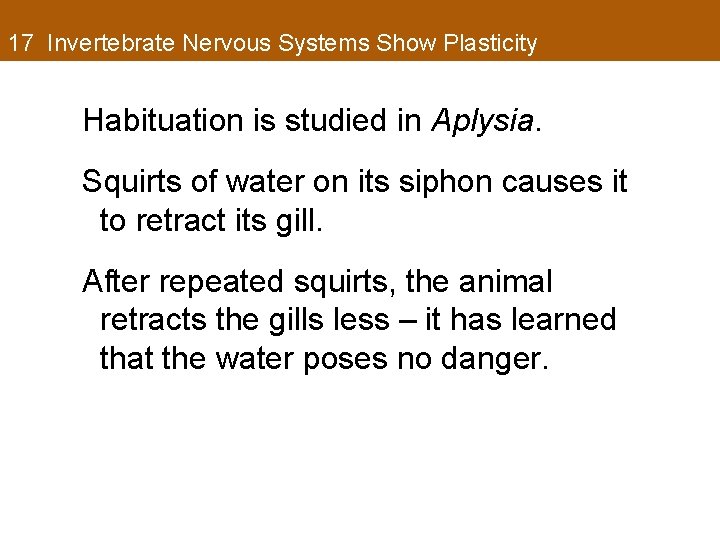 17 Invertebrate Nervous Systems Show Plasticity

Habituation is studied in Aplysia.

Squirts of water on its siphon causes it to retract its gill.

After repeated squirts, the animal retracts the gills less – it has learned that the water poses no danger.